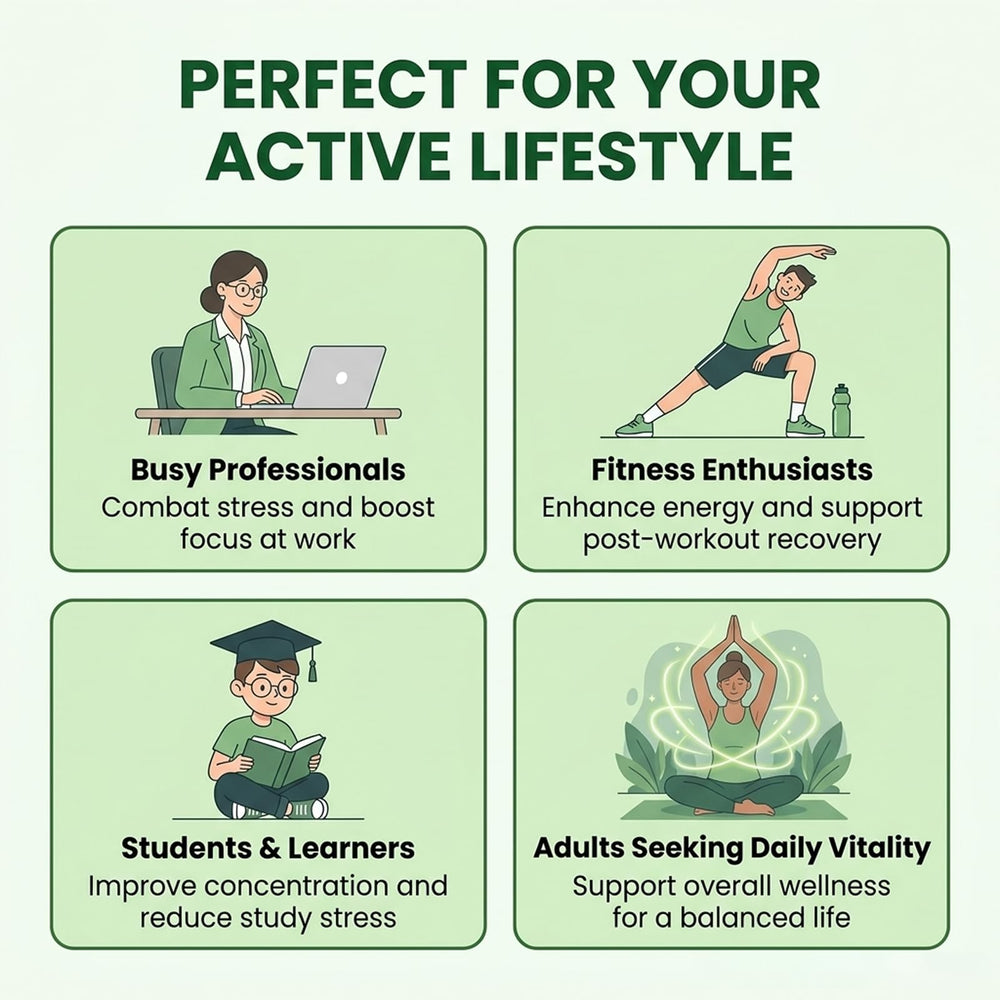 PERFECT FOR YOUR ACTIVE LIFESTYLE

Busy Professionals
Combat stress and boost focus at work

Fitness Enthusiasts
Enhance energy and support post-workout recovery

Students & Learners
Improve concentration and reduce study stress

Adults Seeking Daily Vitality
Support overall wellness for a balanced life